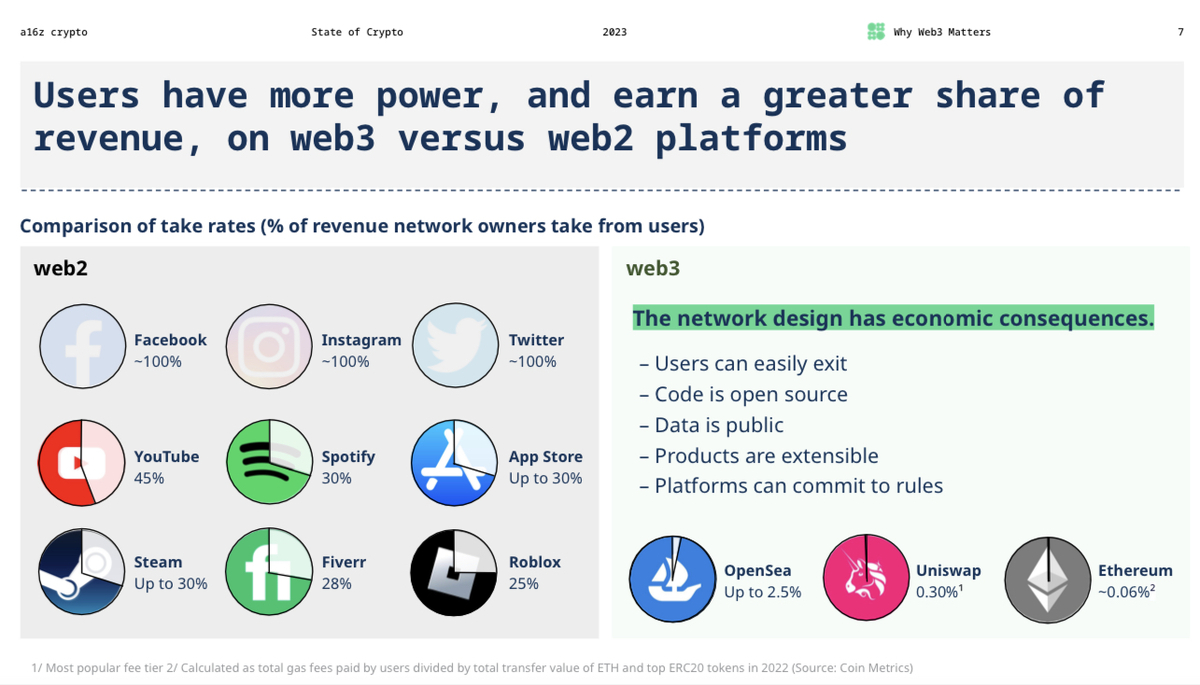 a16z crypto State of Crypto 2023 Why Web3 Matters 7

Users have more power, and earn a greater share of revenue, on web3 versus web2 platforms

Comparison of take rates (% of revenue network owners take from users)

web2

Facebook
~100%

Instagram
~100%

Twitter
~100%

YouTube
45%

Spotify
30%

App Store
Up to 30%

Steam
Up to 30%

Fiverr
28%

Roblox
25%

web3

The network design has economic consequences.

– Users can easily exit
– Code is open source
– Data is public
– Products are extensible
– Platforms can commit to rules

OpenSea
Up to 2.5%

Uniswap
0.30%$^1$

Ethereum
~0.06%$^2$

1/ Most popular fee tier 2/ Calculated as total gas fees paid by users divided by total transfer value of ETH and top ERC20 tokens in 2022 (Source: Coin Metrics)